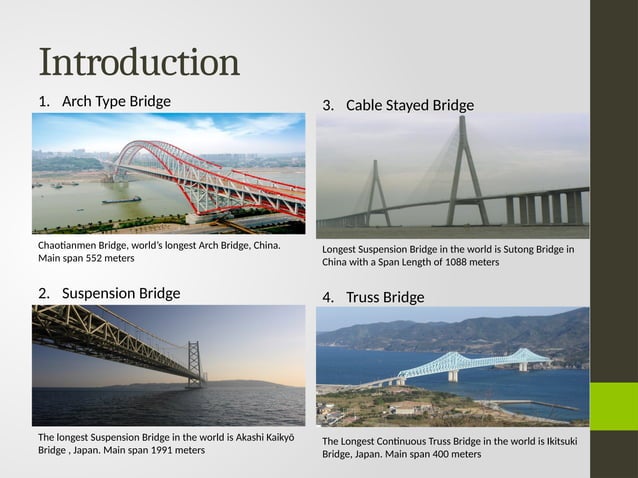 Introduction

1. Arch Type Bridge

Chaotianmen Bridge, world's longest Arch Bridge, China. Main span 552 meters

2. Suspension Bridge

The longest Suspension Bridge in the world is Akashi Kaikyō Bridge , Japan. Main span 1991 meters

3. Cable Stayed Bridge

Longest Suspension Bridge in the world is Sutong Bridge in China with a Span Length of 1088 meters

4. Truss Bridge

The Longest Continuous Truss Bridge in the world is Ikitsuki Bridge, Japan. Main span 400 meters